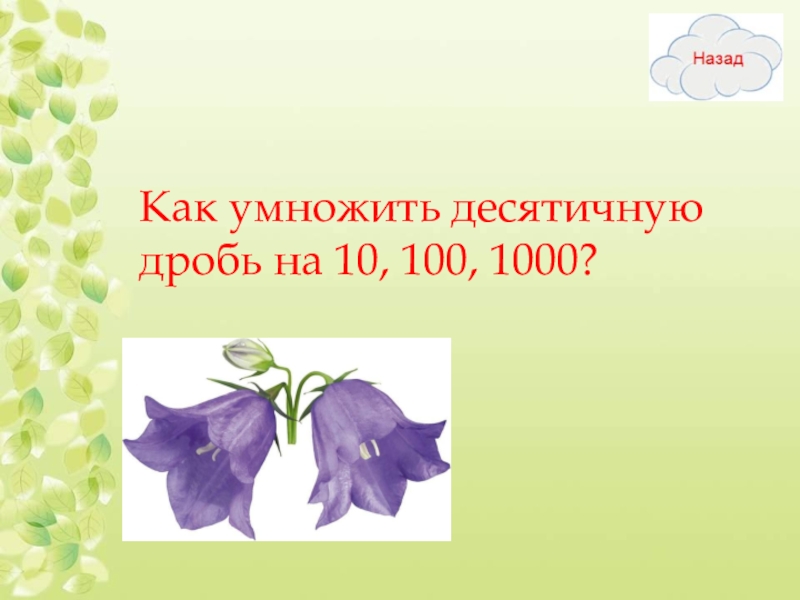 Назад

Как умножить десятичную дробь на 10, 100, 1000?